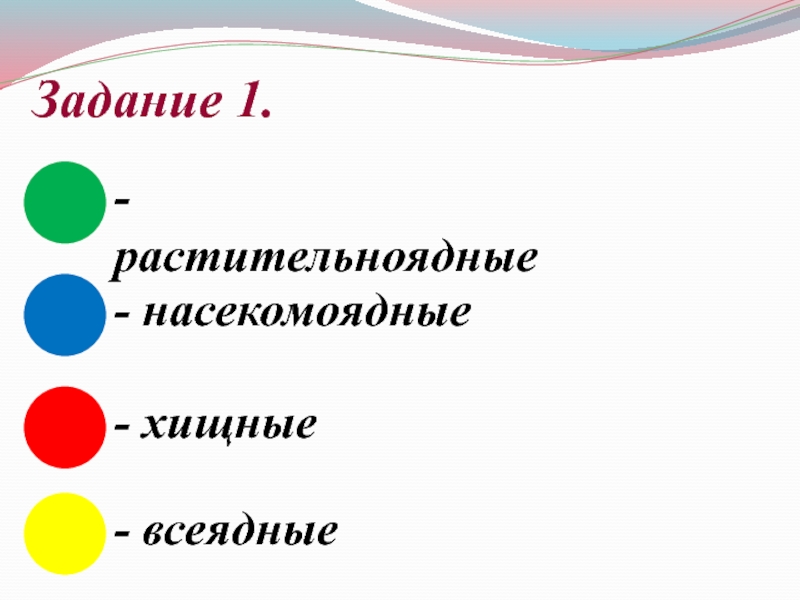 Задание 1.

- растительноядные

- насекомоядные

- хищные

- всеядные